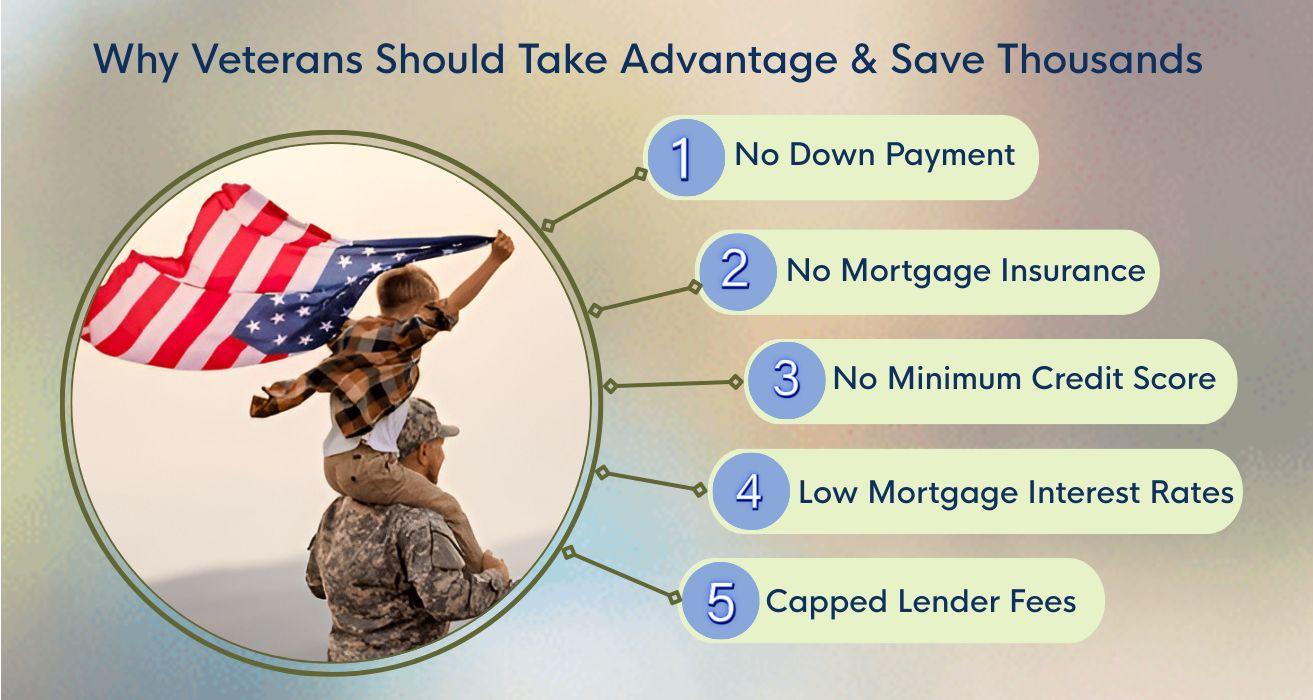 Why Veterans Should Take Advantage & Save Thousands

1 No Down Payment

2 No Mortgage Insurance

3 No Minimum Credit Score

4 Low Mortgage Interest Rates

5 Capped Lender Fees